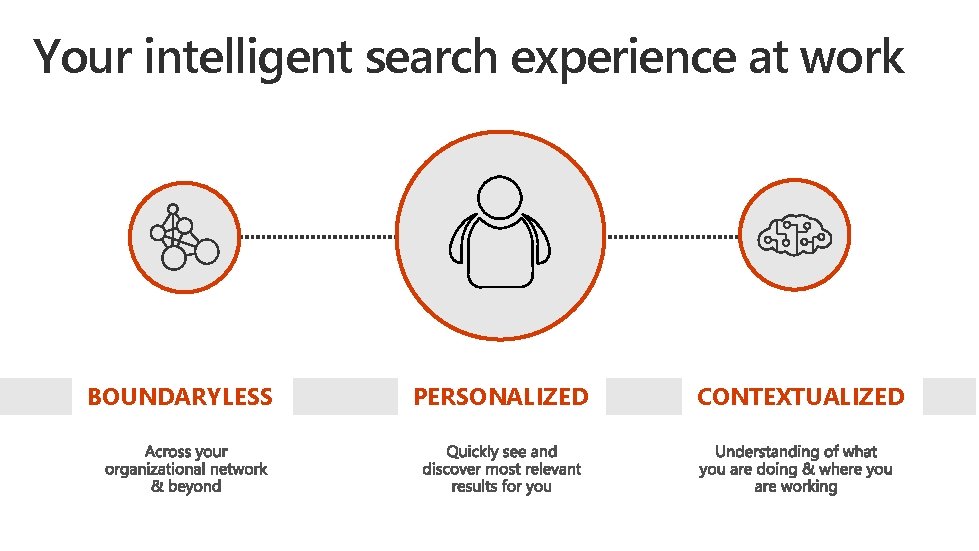 Your intelligent search experience at work

BOUNDARYLESS

Across your organizational network & beyond

PERSONALIZED

Quickly see and discover most relevant results for you

CONTEXTUALIZED

Understanding of what you are doing & where you are working